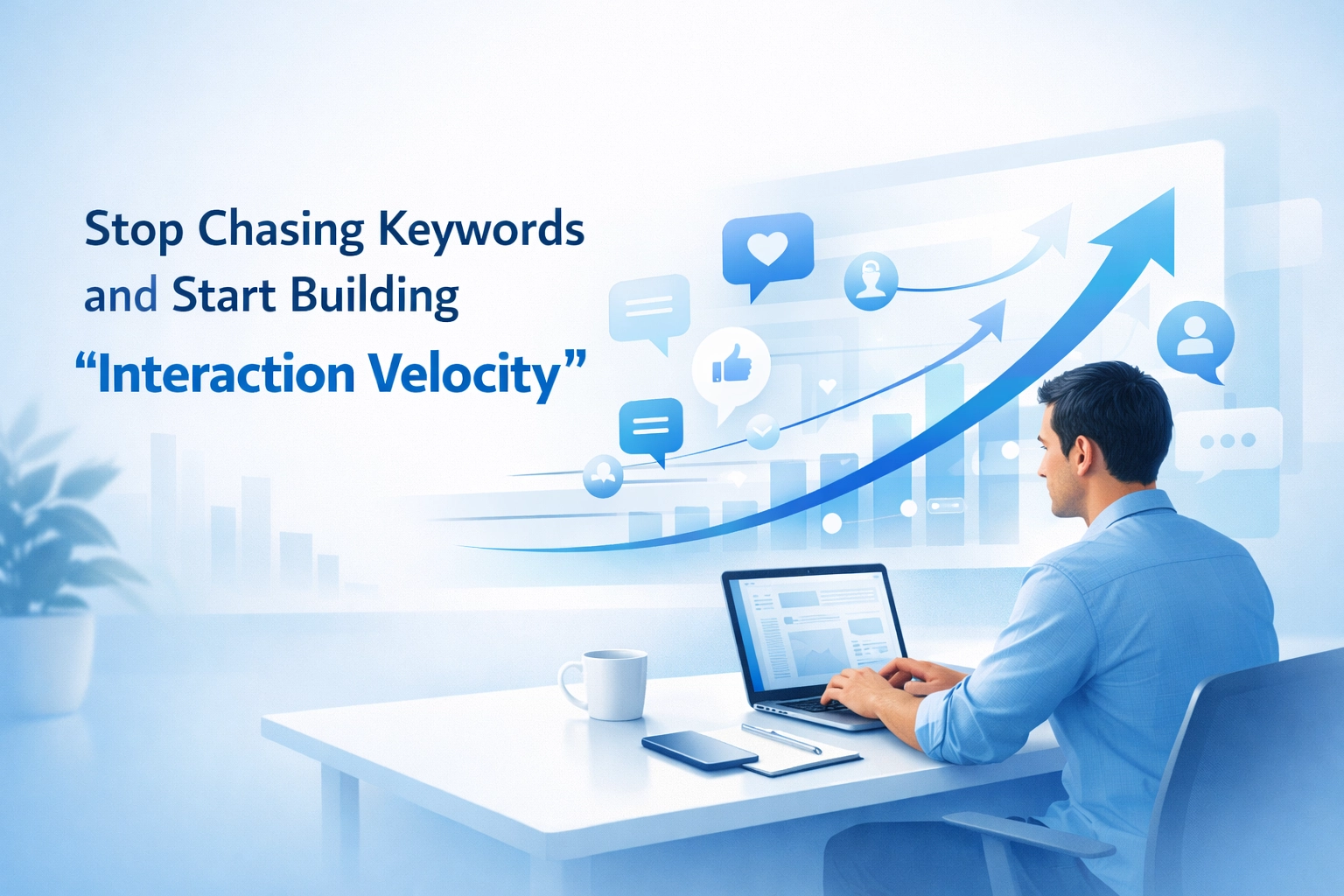 Stop Chasing Keywords and Start Building

“Interaction Velocity”